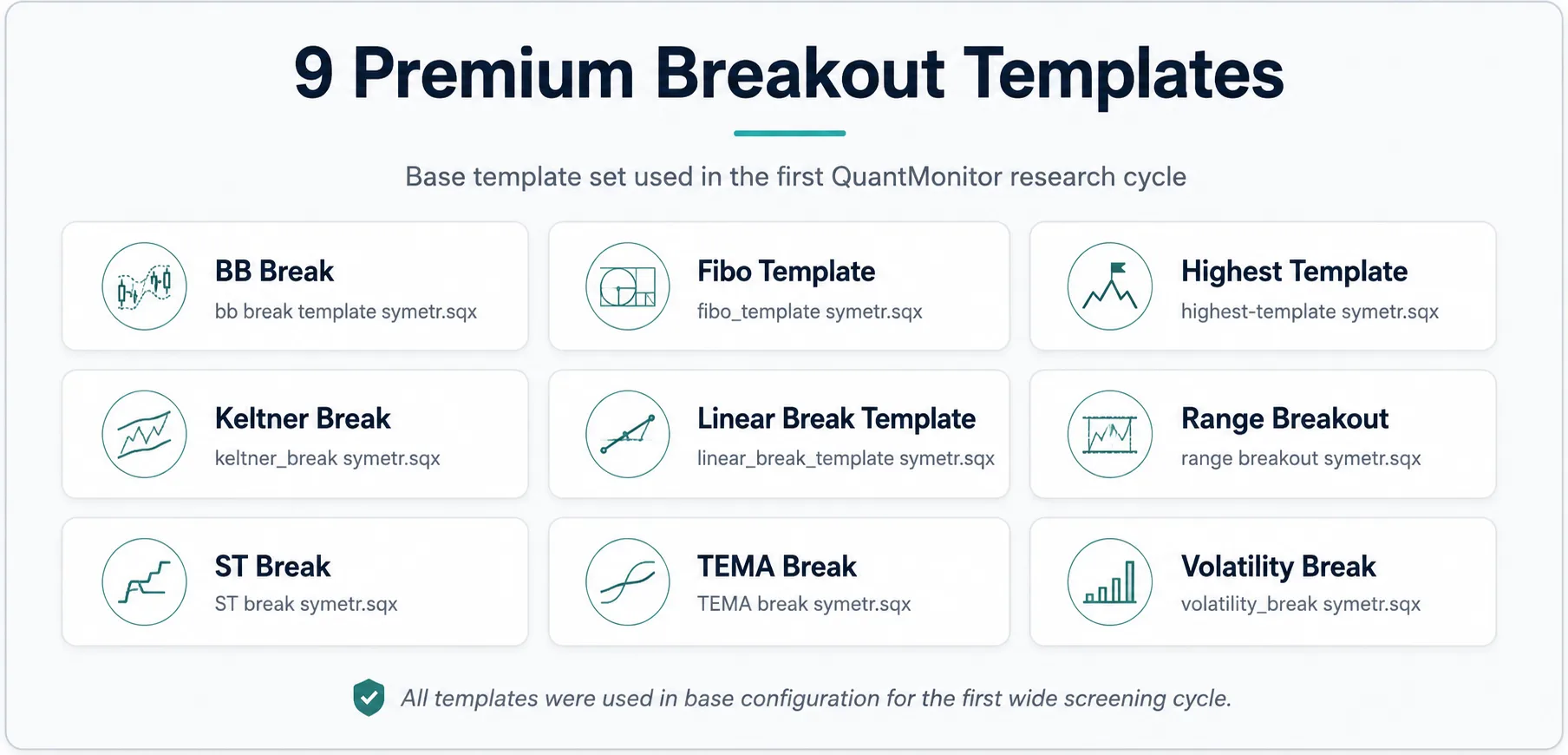 9 Premium Breakout Templates

Base template set used in the first QuantMonitor research cycle

BB Break
bb break template symetr.sqx

Fibo Template
fibo_template symetr.sqx

Highest Template
highest-template symetr.sqx

Keltner Break
keltner_break symetr.sqx

Linear Break Template
linear_break_template symetr.sqx

Range Breakout
range breakout symetr.sqx

ST Break
ST break symetr.sqx

TEMA Break
TEMA break symetr.sqx

Volatility Break
volatility_break symetr.sqx

All templates were used in base configuration for the first wide screening cycle.